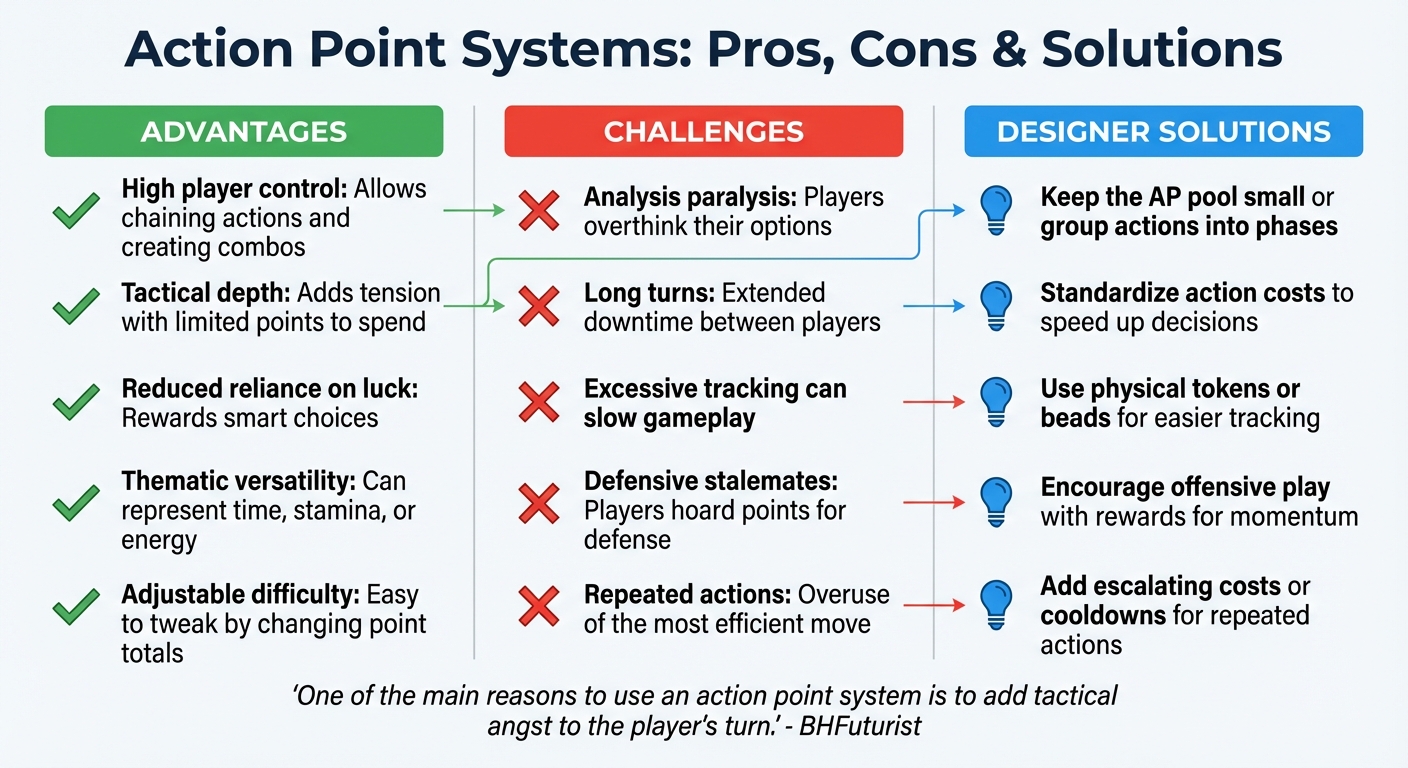 Action Point Systems: Pros, Cons & Solutions

ADVANTAGES

High player control: Allows chaining actions and creating combos

Tactical depth: Adds tension with limited points to spend

Reduced reliance on luck: Rewards smart choices

Thematic versatility: Can represent time, stamina, or energy

Adjustable difficulty: Easy to tweak by changing point totals

CHALLENGES

Analysis paralysis: Players overthink their options

Long turns: Extended downtime between players

Excessive tracking can slow gameplay

Defensive stalemates: Players hoard points for defense

Repeated actions: Overuse of the most efficient move

DESIGNER SOLUTIONS

Keep the AP pool small or group actions into phases

Standardize action costs to speed up decisions

Use physical tokens or beads for easier tracking

Encourage offensive play with rewards for momentum

Add escalating costs or cooldowns for repeated actions

'One of the main reasons to use an action point system is to add tactical angst to the player's turn.' - BHFuturist